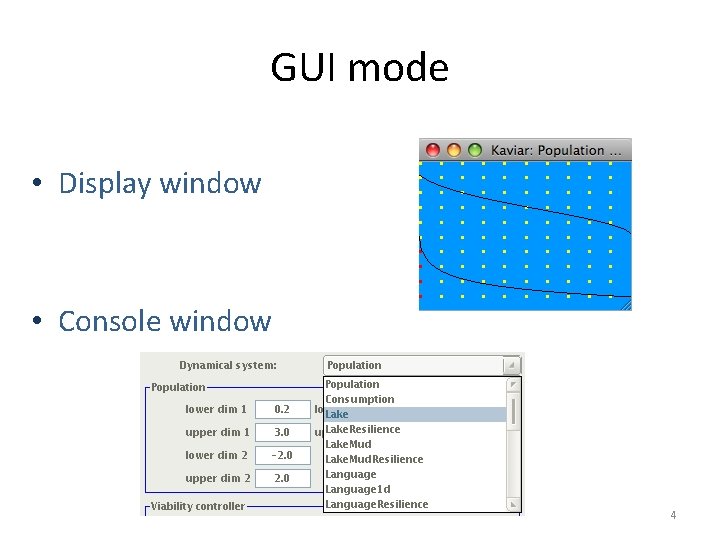 GUI mode

• Display window

Kaviar: Population ...

• Console window

Dynamical system: Population

Population

lower dim 1 0.2 lo

upper dim 1 3.0 u

lower dim 2 -2.0

upper dim 2 2.0

Viability controller

Population
Consumption
Lake
LakeResilience
LakeMud
LakeMudResilience
Language
Language1d
LanguageResilience

4